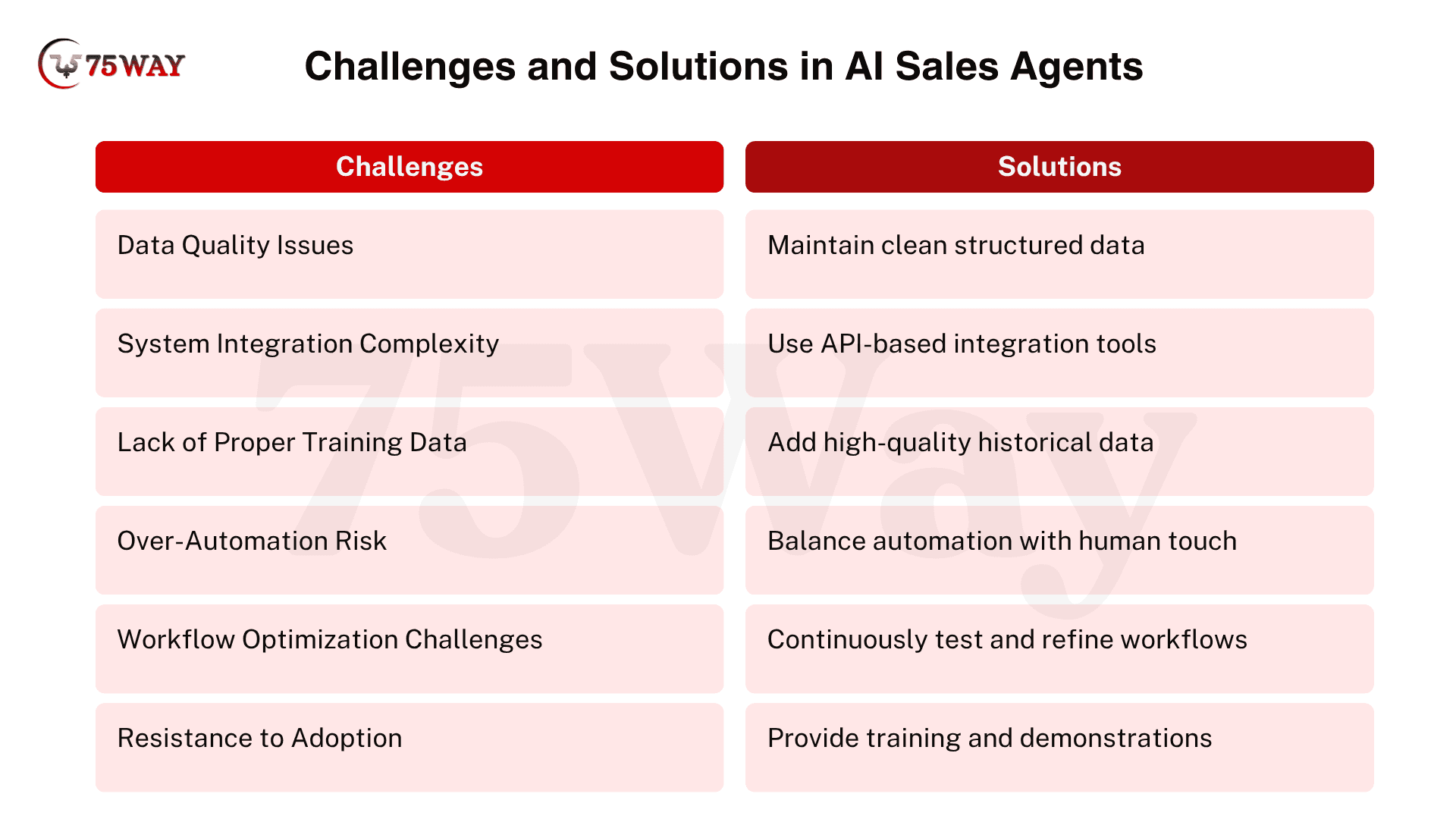 75WAY

Challenges and Solutions in AI Sales Agents

| Challenges | Solutions |
|---|---|
| Data Quality Issues | Maintain clean structured data |
| System Integration Complexity | Use API-based integration tools |
| Lack of Proper Training Data | Add high-quality historical data |
| Over-Automation Risk | Balance automation with human touch |
| Workflow Optimization Challenges | Continuously test and refine workflows |
| Resistance to Adoption | Provide training and demonstrations |

75Way